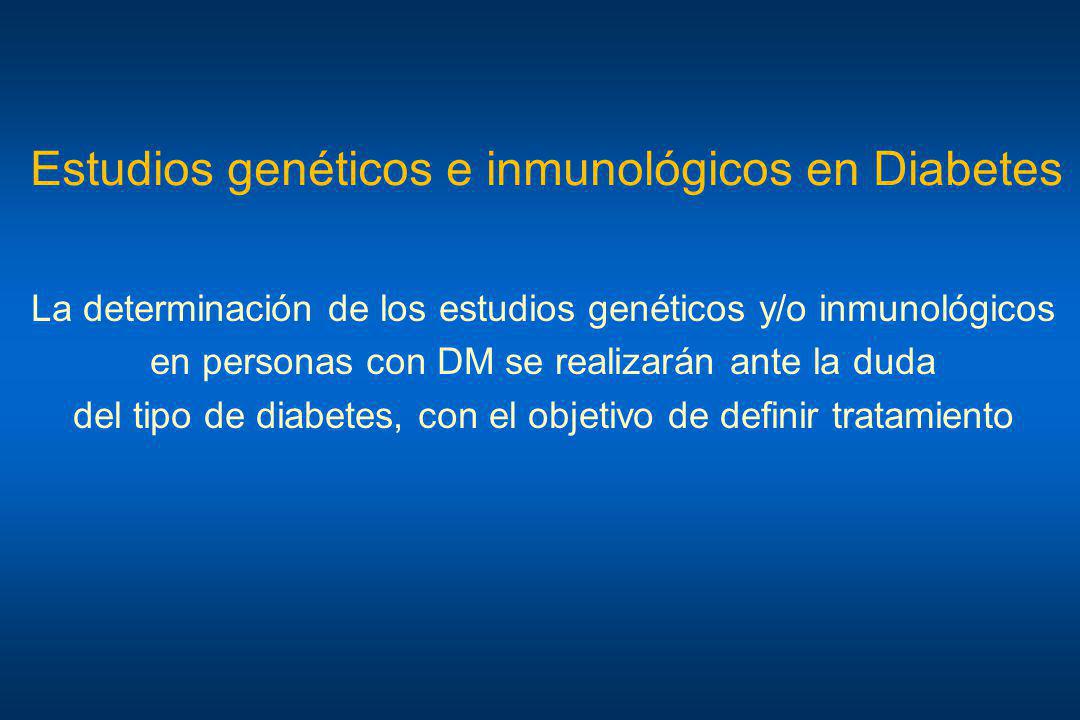 Estudios genéticos e inmunológicos en Diabetes

La determinación de los estudios genéticos y/o inmunológicos en personas con DM se realizarán ante la duda del tipo de diabetes, con el objetivo de definir tratamiento